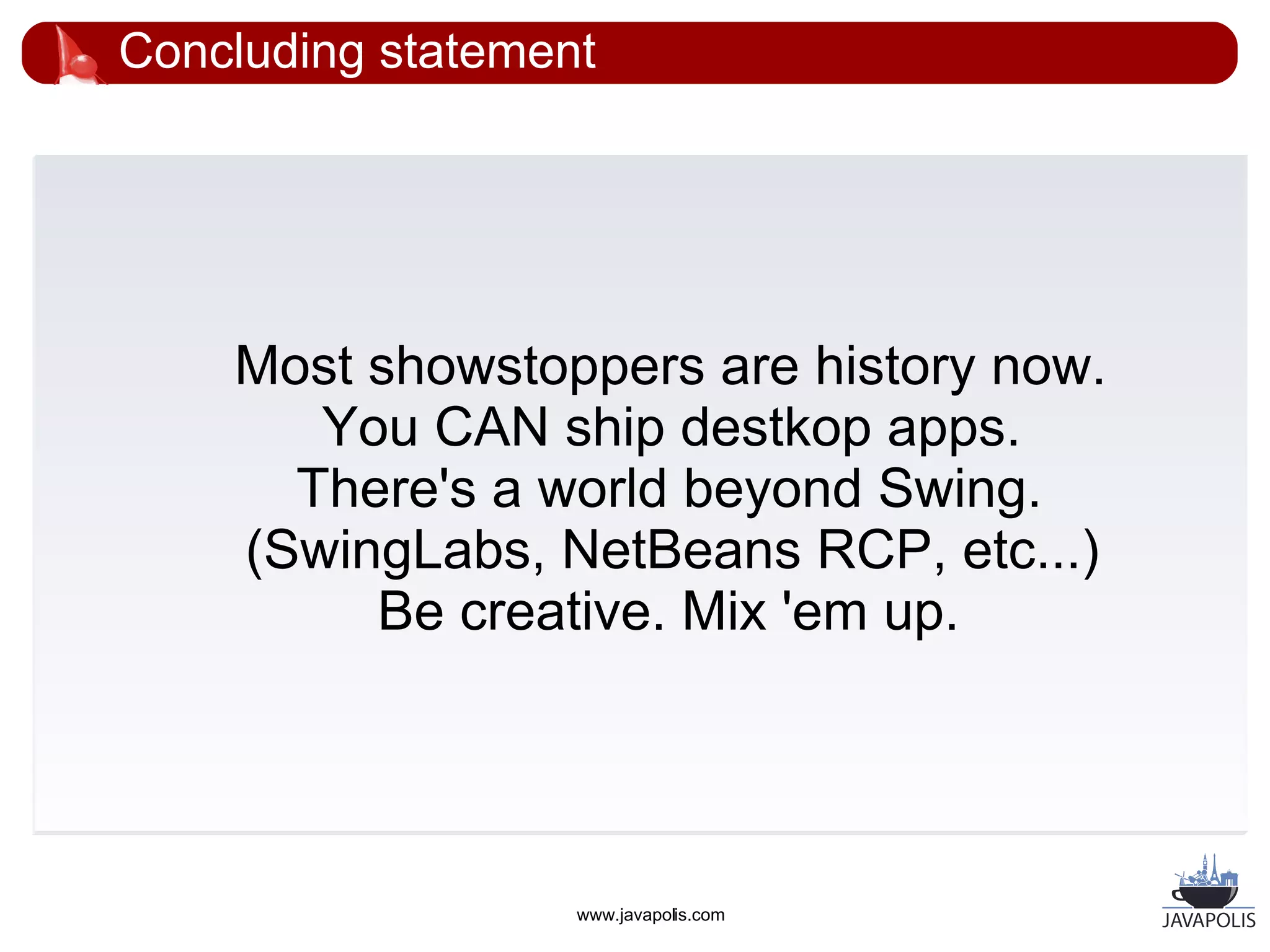 Concluding statement

Most showstoppers are history now.
You CAN ship destkop apps.
There's a world beyond Swing.
(SwingLabs, NetBeans RCP, etc...)
Be creative. Mix 'em up.

www.javapolis.com

JAVAPOLIS